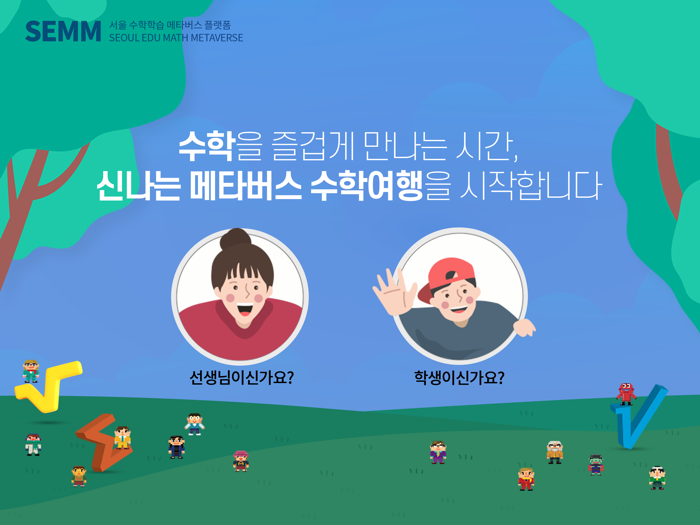 SEMM 서울 수학학습 메타버스 플랫폼
SEOUL EDU MATH METAVERSE

수학을 즐겁게 만나는 시간,
신나는 메타버스 수학여행을 시작합니다

선생님이신가요?

학생이신가요?